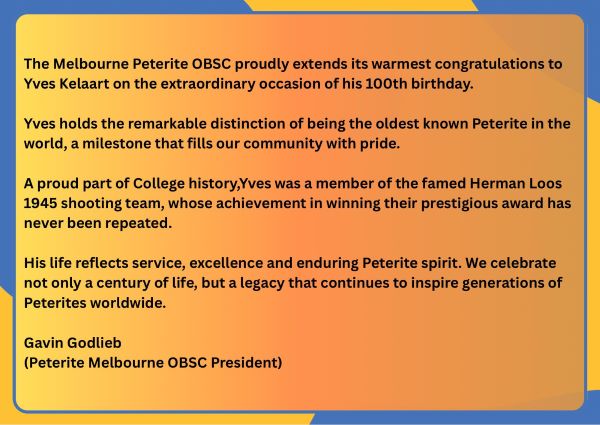 The Melbourne Peterite OBSC proudly extends its warmest congratulations to Yves Kelaart on the extraordinary occasion of his 100th birthday.

Yves holds the remarkable distinction of being the oldest known Peterite in the world, a milestone that fills our community with pride.

A proud part of College history,Yves was a member of the famed Herman Loos 1945 shooting team, whose achievement in winning their prestigious award has never been repeated.

His life reflects service, excellence and enduring Peterite spirit. We celebrate not only a century of life, but a legacy that continues to inspire generations of Peterites worldwide.

Gavin Godlieb
(Peterite Melbourne OBSC President)